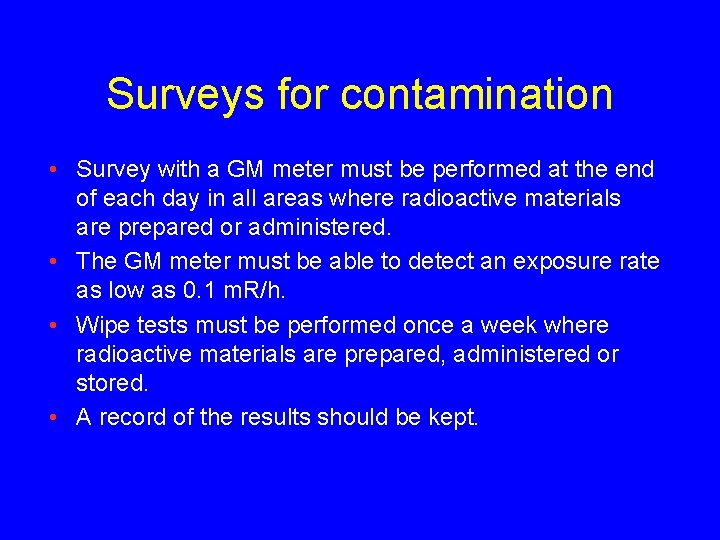 Surveys for contamination

• Survey with a GM meter must be performed at the end of each day in all areas where radioactive materials are prepared or administered.
• The GM meter must be able to detect an exposure rate as low as 0.1 mR/h.
• Wipe tests must be performed once a week where radioactive materials are prepared, administered or stored.
• A record of the results should be kept.